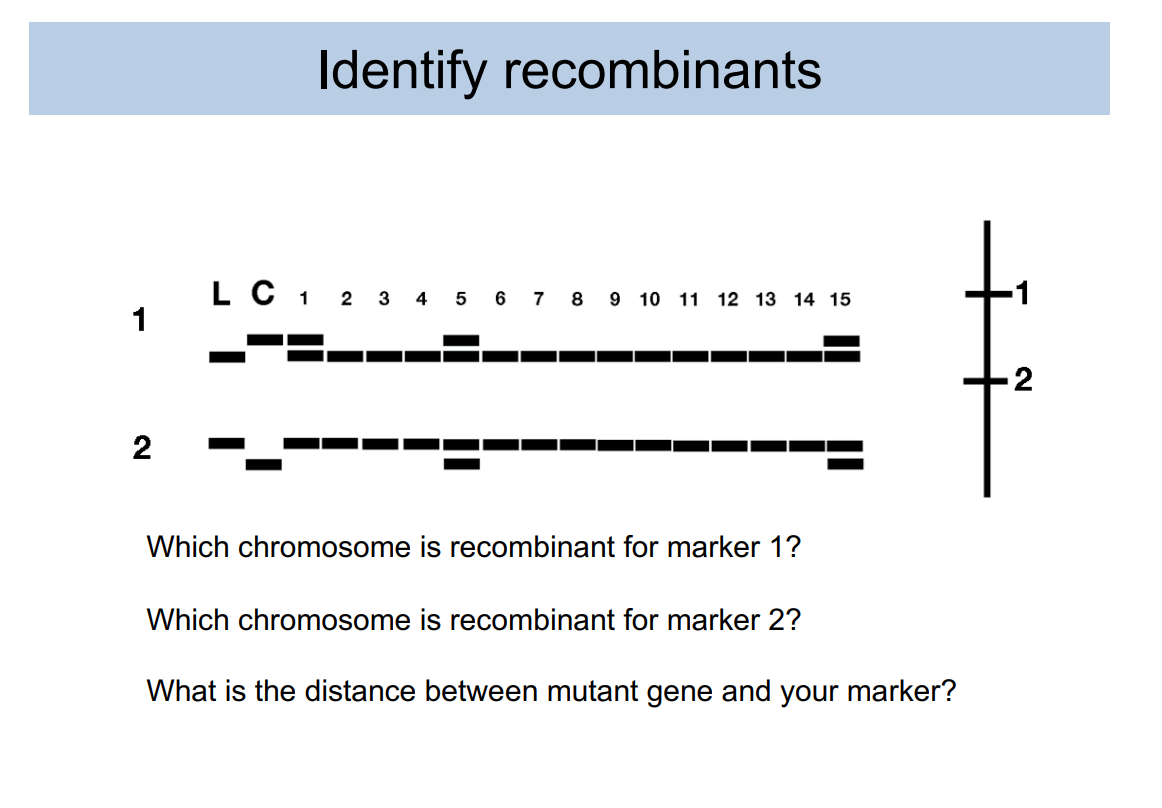 Identify recombinants

L C 1 2 3 4 5 6 7 8 9 10 11 12 13 14 15

1

2

1

2

Which chromosome is recombinant for marker 1?

Which chromosome is recombinant for marker 2?

What is the distance between mutant gene and your marker?